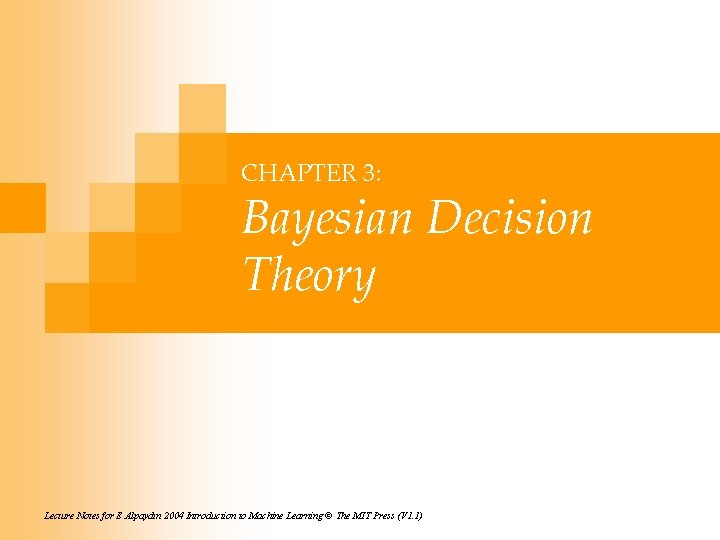 CHAPTER 3:
Bayesian Decision Theory

Lecture Notes for E Alpaydın 2004 Introduction to Machine Learning © The MIT Press (V1.1)